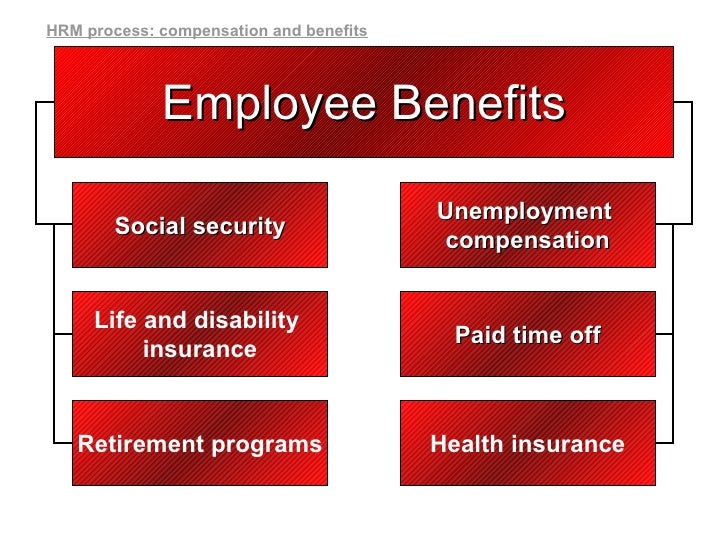 HRM process: compensation and benefits

Employee Benefits

Social security

Life and disability insurance

Retirement programs

Unemployment compensation

Paid time off

Health insurance